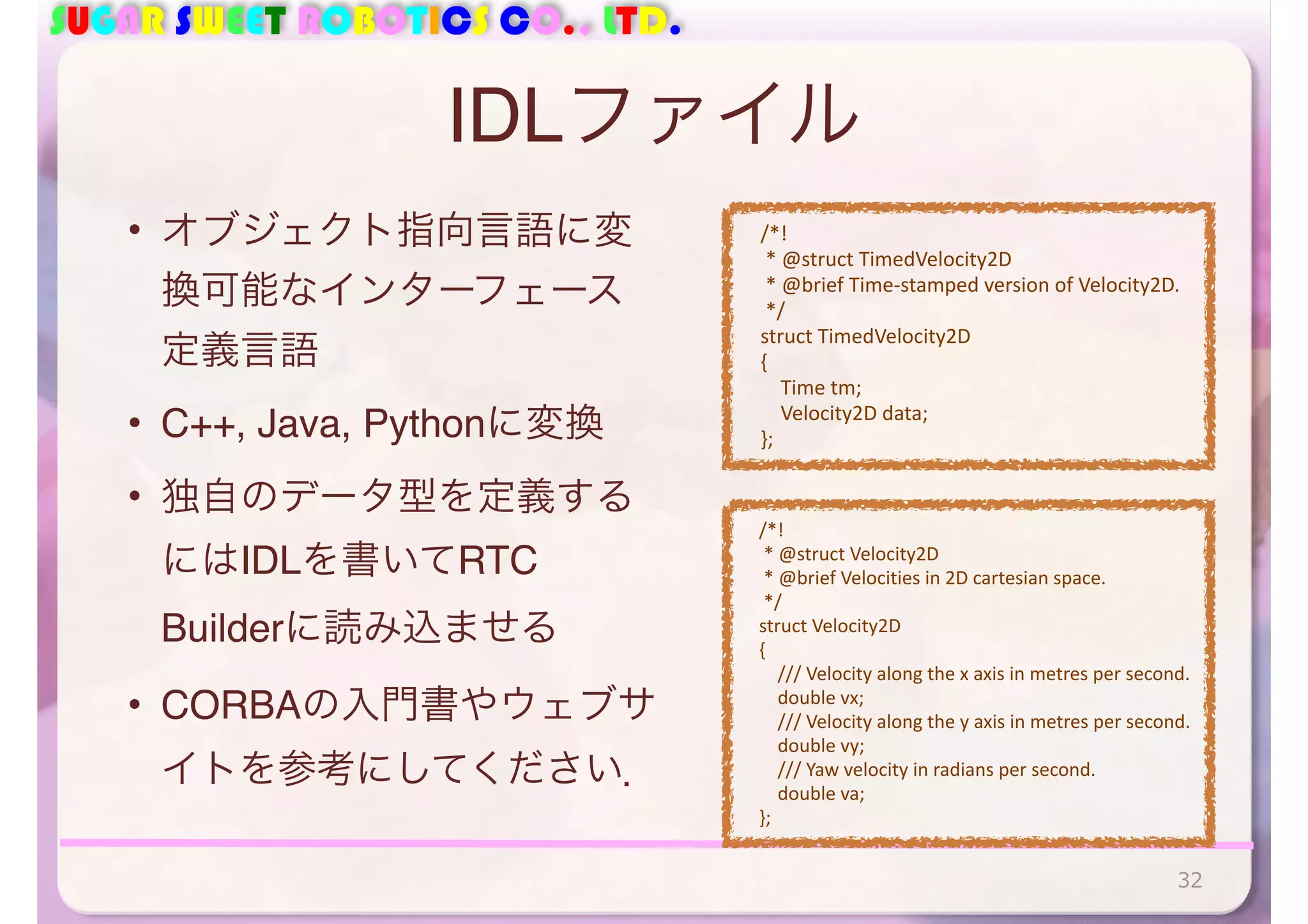 SUGAR SWEET ROBOTICS CO., LTD.

IDLファイル

• オブジェクト指向言語に変換可能なインターフェース定義言語

• C++, Java, Pythonに変換

• 独自のデータ型を定義するにはIDLを書いてRTC Builderに読み込ませる

• CORBAの入門書やウェブサイトを参考にしてください.

/*!
 * @struct TimedVelocity2D
 * @brief Time-stamped version of Velocity2D.
 */
struct TimedVelocity2D
{
 Time tm;
 Velocity2D data;
};

/*!
 * @struct Velocity2D
 * @brief Velocities in 2D cartesian space.
 */
struct Velocity2D
{
 /// Velocity along the x axis in metres per second.
 double vx;
 /// Velocity along the y axis in metres per second.
 double vy;
 /// Yaw velocity in radians per second.
 double va;
};

32